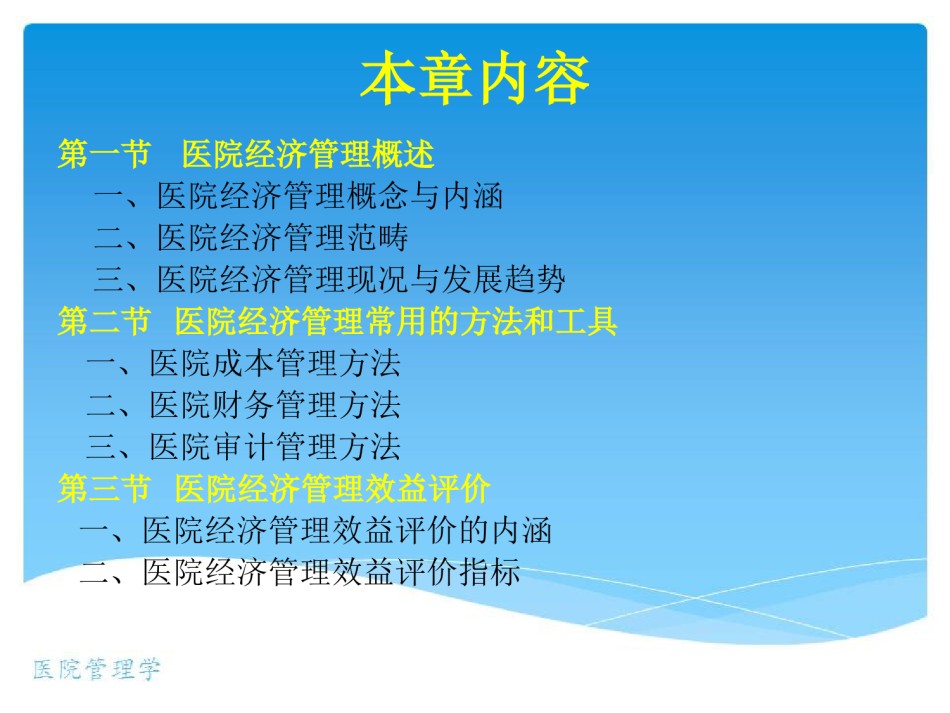 本章内容

第一节　医院经济管理概述
一、医院经济管理概念与内涵
二、医院经济管理范畴
三、医院经济管理现况与发展趋势

第二节　医院经济管理常用的方法和工具
一、医院成本管理方法
二、医院财务管理方法
三、医院审计管理方法

第三节　医院经济管理效益评价
一、医院经济管理效益评价的内涵
二、医院经济管理效益评价指标

医院管理学